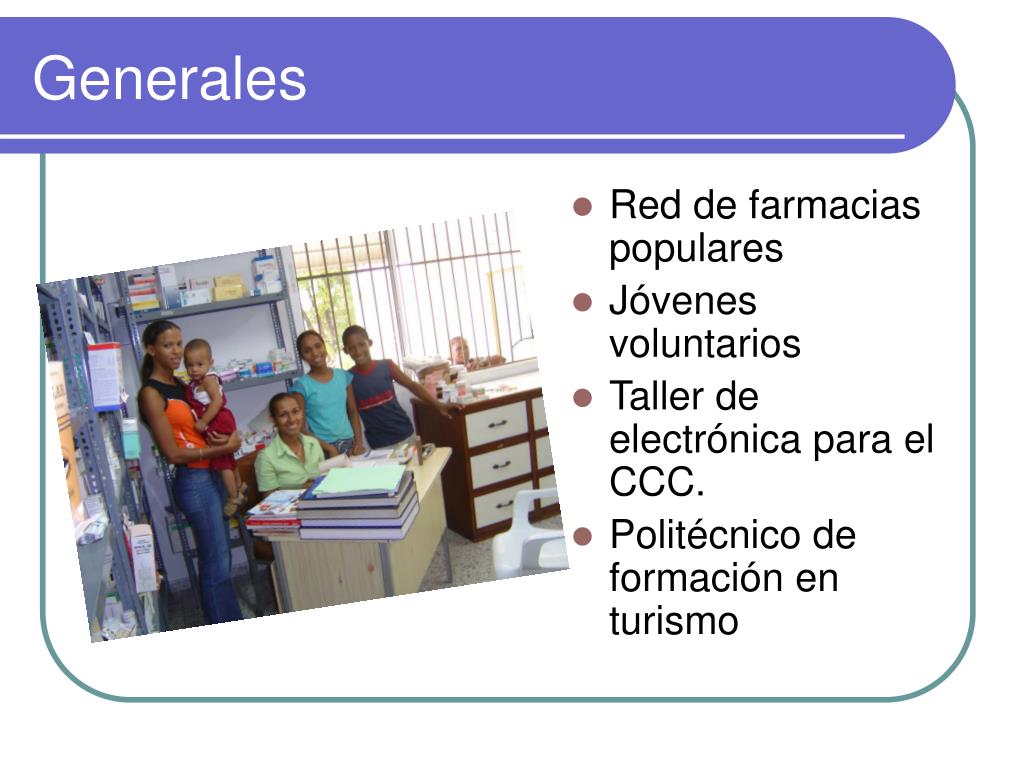 Generales

- Red de farmacias populares
- Jóvenes voluntarios
- Taller de electrónica para el CCC.
- Politécnico de formación en turismo